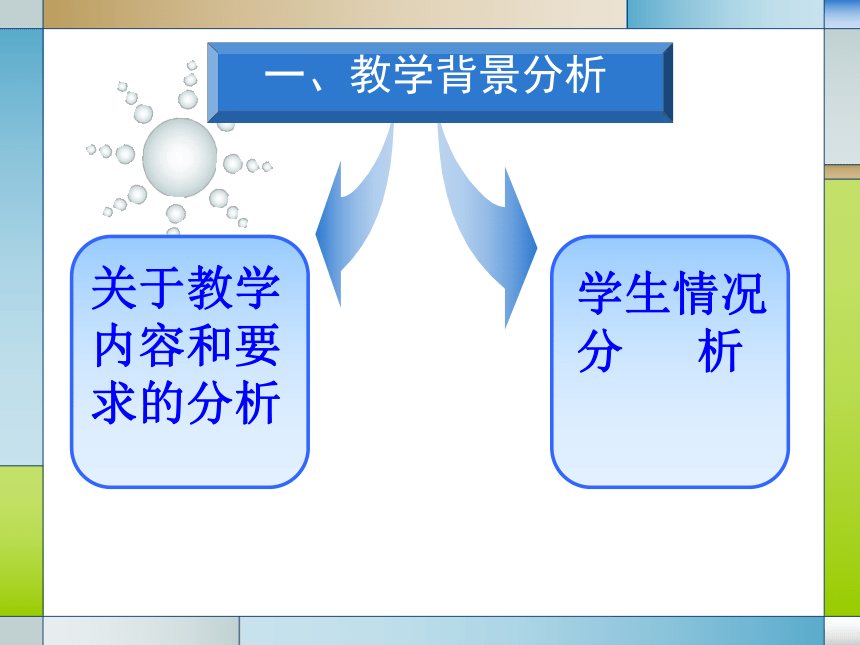 一、教学背景分析

关于教学内容和要求的分析

学生情况分　　析